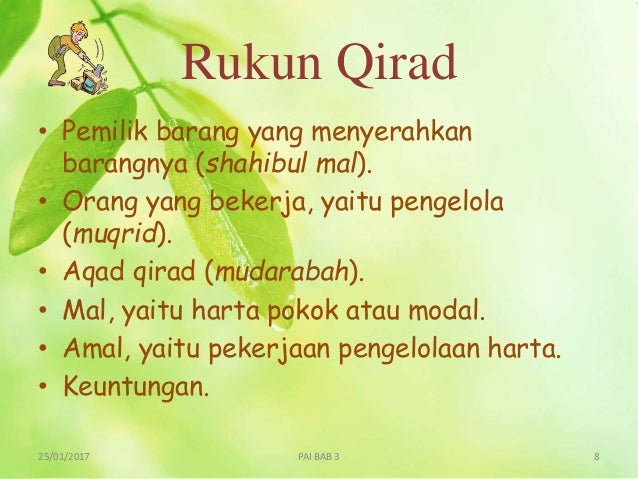 Rukun Qirad

• Pemilik barang yang menyerahkan barangnya (shahibul mal).
• Orang yang bekerja, yaitu pengelola (muqrid).
• Aqad qirad (mudarabah).
• Mal, yaitu harta pokok atau modal.
• Amal, yaitu pekerjaan pengelolaan harta.
• Keuntungan.

25/01/2017 PAI BAB 3 8